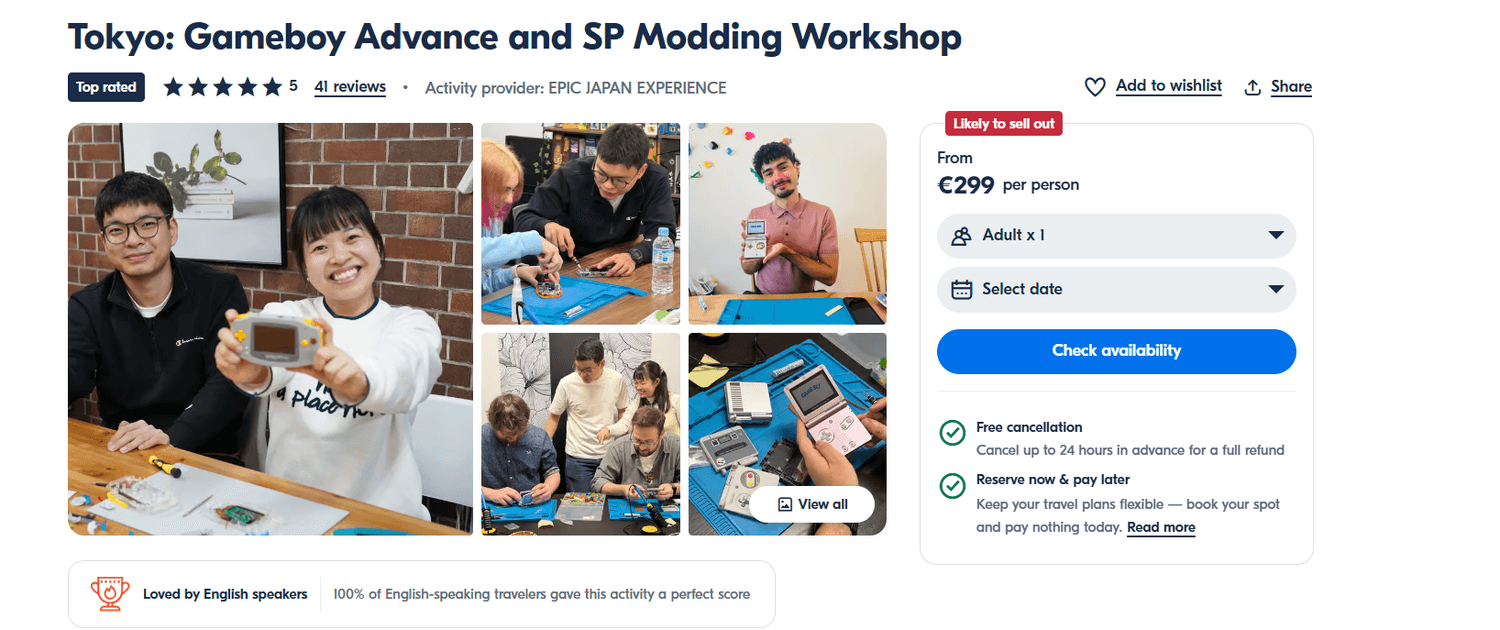 Tokyo: Gameboy Advance and SP Modding Workshop

Top rated 5 41 reviews • Activity provider: EPIC JAPAN EXPERIENCE

Add to wishlist Share

View all

Likely to sell out

From
€299 per person

Adult x 1

Select date

Check availability

Free cancellation
Cancel up to 24 hours in advance for a full refund

Reserve now & pay later
Keep your travel plans flexible — book your spot and pay nothing today. Read more

Loved by English speakers 100% of English-speaking travelers gave this activity a perfect score